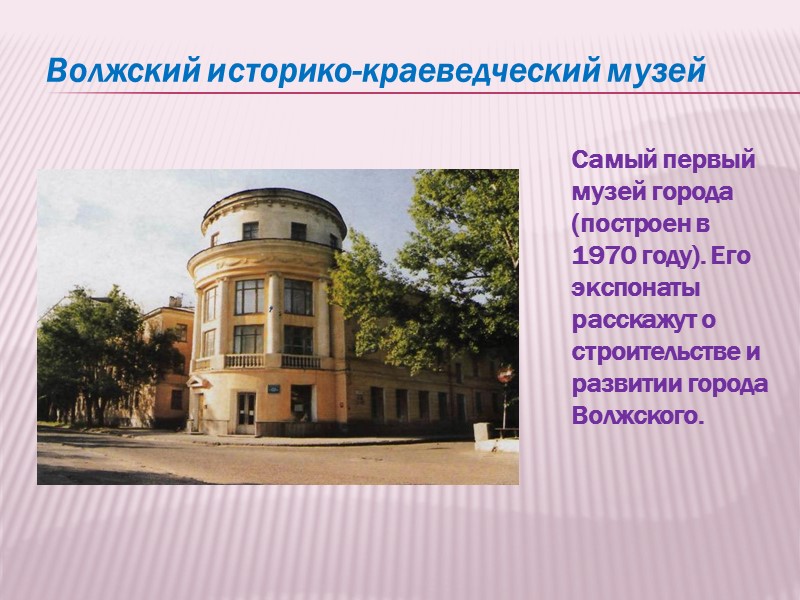 Волжский историко-краеведческий музей

Самый первый музей города (построен в 1970 году). Его экспонаты расскажут о строительстве и развитии города Волжского.